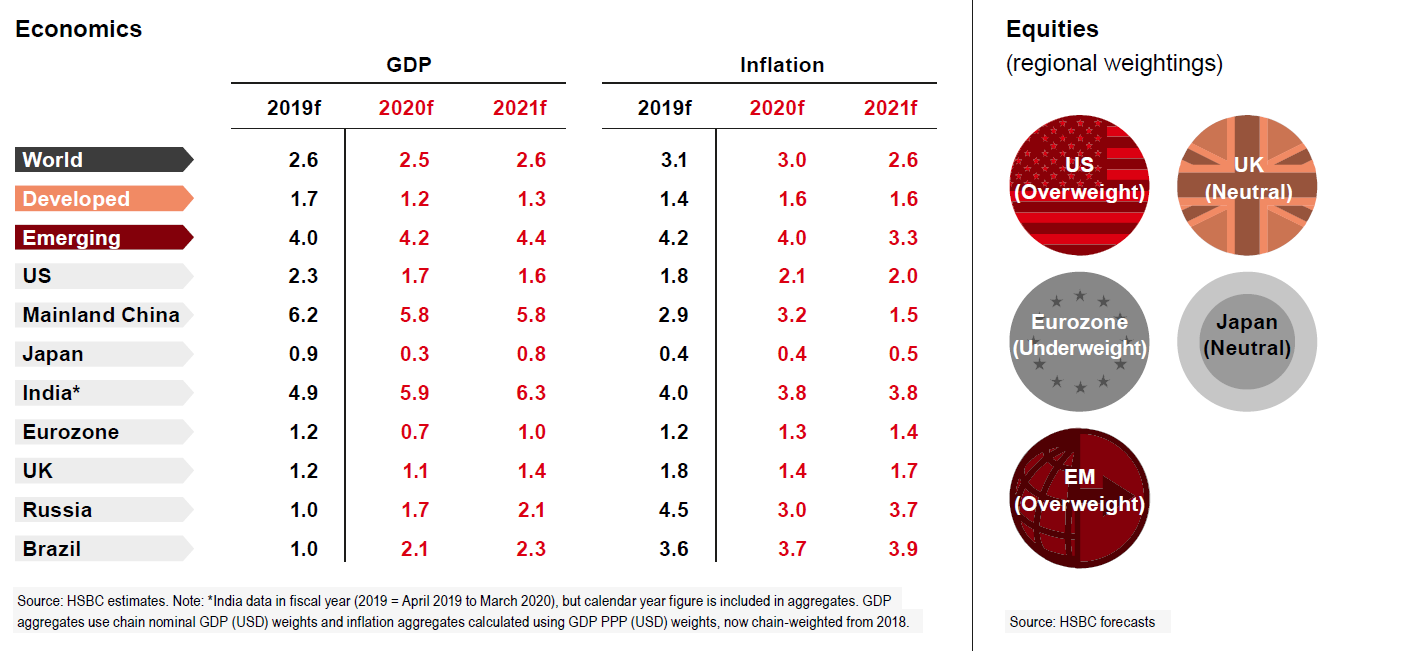 Economics

| | GDP 2019f | GDP 2020f | GDP 2021f | Inflation 2019f | Inflation 2020f | Inflation 2021f |
|---|---|---|---|---|---|---|
| World | 2.6 | 2.5 | 2.6 | 3.1 | 3.0 | 2.6 |
| Developed | 1.7 | 1.2 | 1.3 | 1.4 | 1.6 | 1.6 |
| Emerging | 4.0 | 4.2 | 4.4 | 4.2 | 4.0 | 3.3 |
| US | 2.3 | 1.7 | 1.6 | 1.8 | 2.1 | 2.0 |
| Mainland China | 6.2 | 5.8 | 5.8 | 2.9 | 3.2 | 1.5 |
| Japan | 0.9 | 0.3 | 0.8 | 0.4 | 0.4 | 0.5 |
| India* | 4.9 | 5.9 | 6.3 | 4.0 | 3.8 | 3.8 |
| Eurozone | 1.2 | 0.7 | 1.0 | 1.2 | 1.3 | 1.4 |
| UK | 1.2 | 1.1 | 1.4 | 1.8 | 1.4 | 1.7 |
| Russia | 1.0 | 1.7 | 2.1 | 4.5 | 3.0 | 3.7 |
| Brazil | 1.0 | 2.1 | 2.3 | 3.6 | 3.7 | 3.9 |

Source: HSBC estimates. Note: *India data in fiscal year (2019 = April 2019 to March 2020), but calendar year figure is included in aggregates. GDP aggregates use chain nominal GDP (USD) weights and inflation aggregates calculated using GDP PPP (USD) weights, now chain-weighted from 2018.

Equities
(regional weightings)

US (Overweight)
UK (Neutral)
Eurozone (Underweight)
Japan (Neutral)
EM (Overweight)

Source: HSBC forecasts